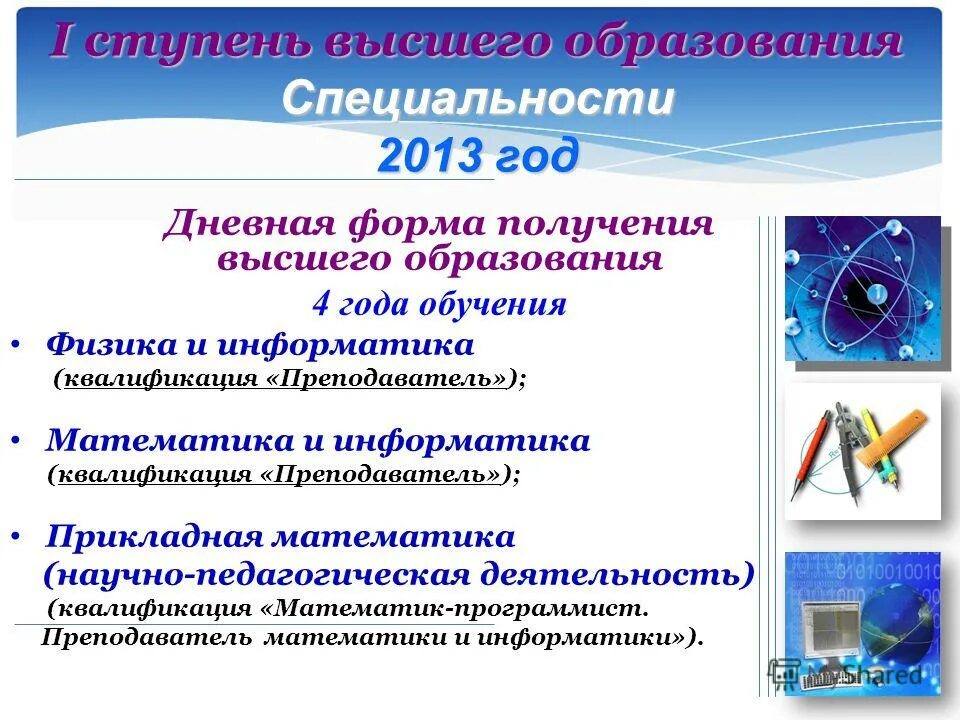 I ступень высшего образования
Специальности
2013 год

Дневная форма получения высшего образования
4 года обучения

• Физика и информатика
(квалификация «Преподаватель»);

• Математика и информатика
(квалификация «Преподаватель»);

• Прикладная математика
(научно-педагогическая деятельность)
(квалификация «Математик-программист. Преподаватель математики и информатики»).

MyShared